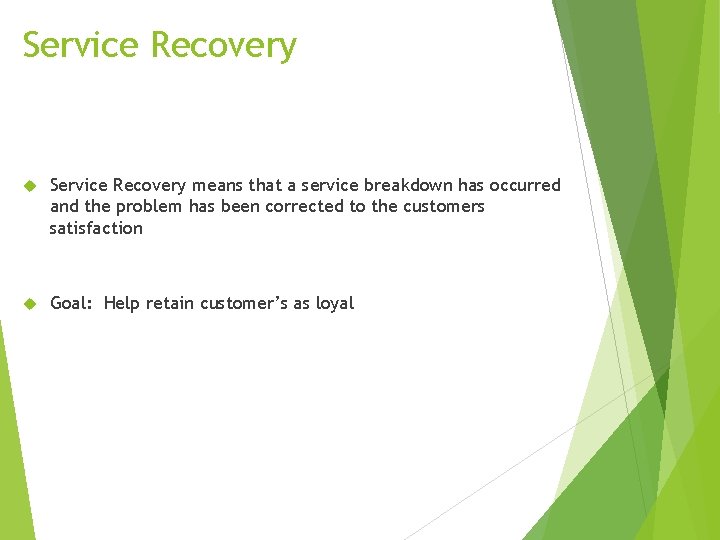 Service Recovery

Service Recovery means that a service breakdown has occurred and the problem has been corrected to the customers satisfaction

Goal: Help retain customer's as loyal